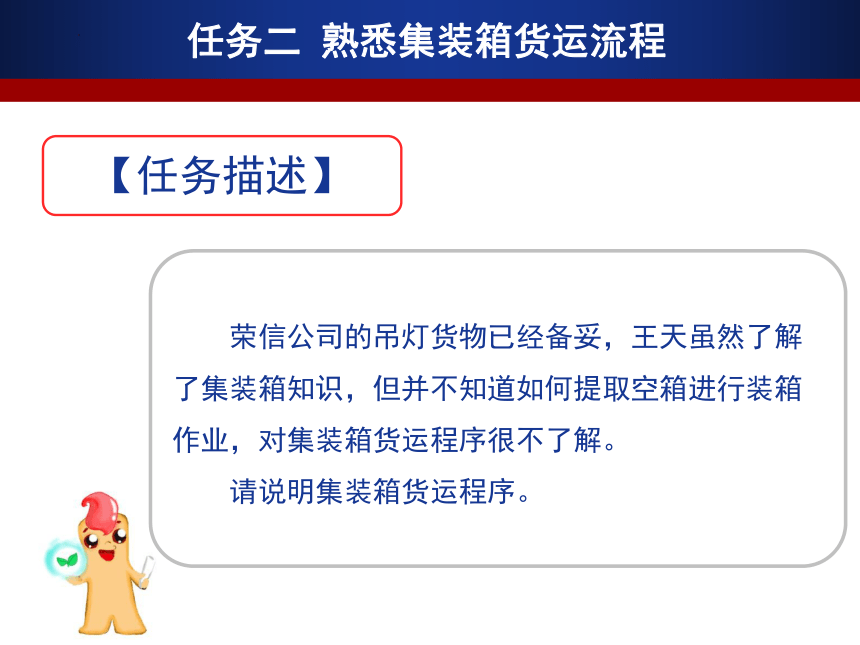 任务二 熟悉集装箱货运流程

【任务描述】

荣信公司的吊灯货物已经备妥，王天虽然了解了集装箱知识，但并不知道如何提取空箱进行装箱作业，对集装箱货运程序很不了解。

请说明集装箱货运程序。